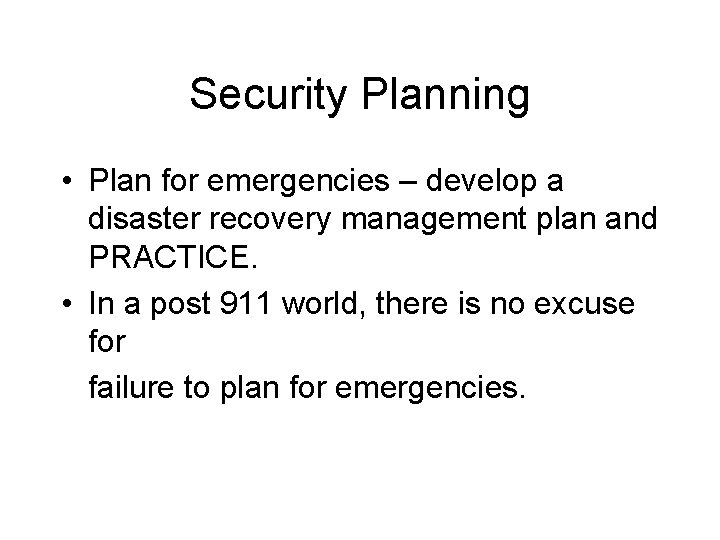 Security Planning

• Plan for emergencies – develop a disaster recovery management plan and PRACTICE.

• In a post 911 world, there is no excuse for

failure to plan for emergencies.